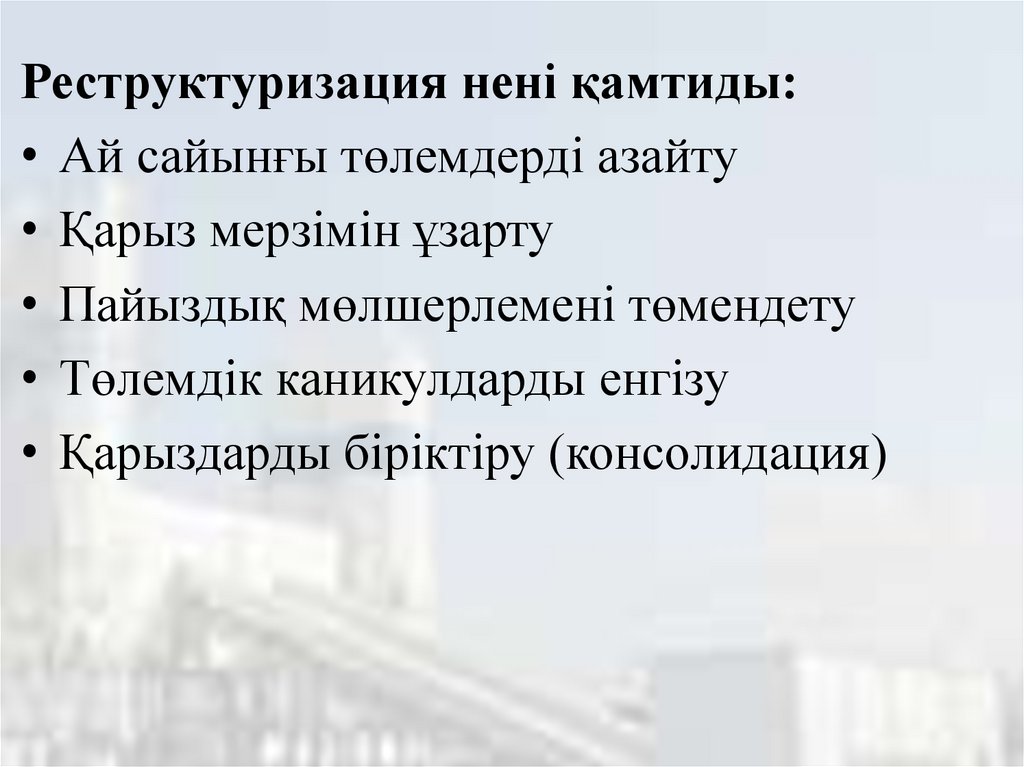 Реструктуризация нені қамтиды:

• Ай сайынғы төлемдерді азайту
• Қарыз мерзімін ұзарту
• Пайыздық мөлшерлемені төмендету
• Төлемдік каникулдарды енгізу
• Қарыздарды біріктіру (консолидация)